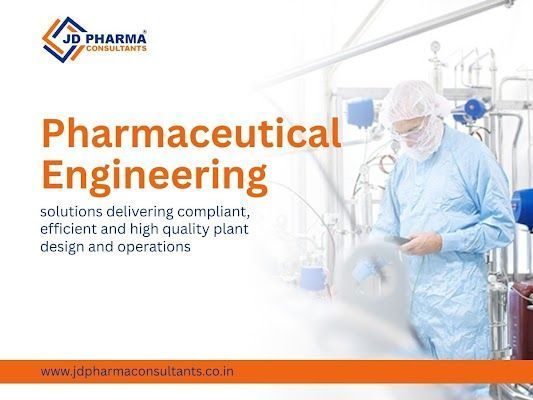 JD PHARMA®
CONSULTANTS

Pharmaceutical Engineering

solutions delivering compliant, efficient and high quality plant design and operations

www.jdpharmaconsultants.co.in